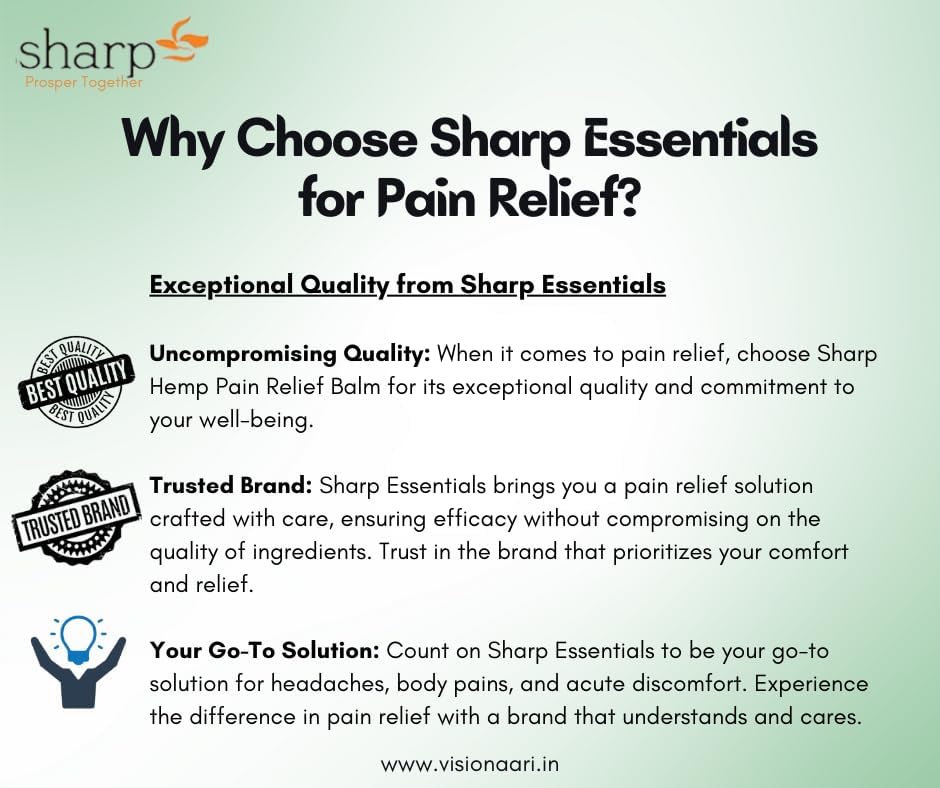 sharp
Prosper Together

Why Choose Sharp Essentials for Pain Relief?

Exceptional Quality from Sharp Essentials

BEST QUALITY
BEST QUALITY
BEST QUALITY

Uncompromising Quality: When it comes to pain relief, choose Sharp Hemp Pain Relief Balm for its exceptional quality and commitment to your well-being.

TRUSTED BRAND

Trusted Brand: Sharp Essentials brings you a pain relief solution crafted with care, ensuring efficacy without compromising on the quality of ingredients. Trust in the brand that prioritizes your comfort and relief.

Your Go-To Solution: Count on Sharp Essentials to be your go-to solution for headaches, body pains, and acute discomfort. Experience the difference in pain relief with a brand that understands and cares.

www.visionaari.in